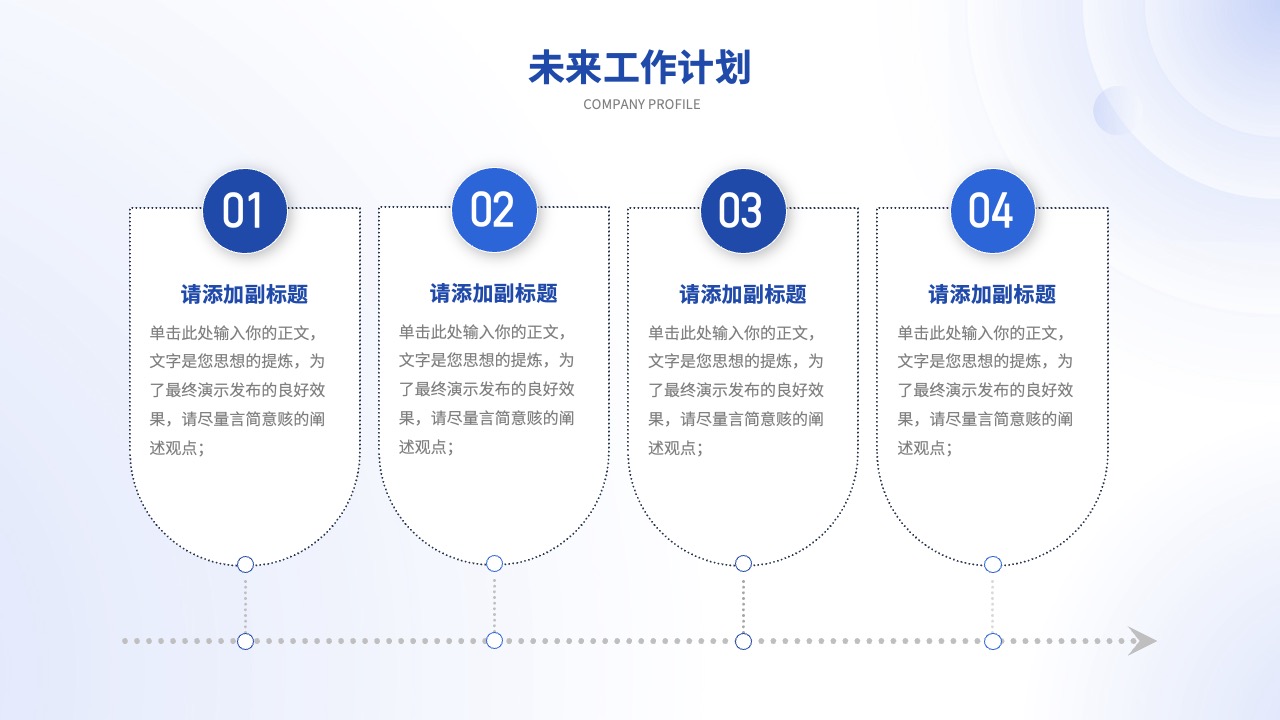 未来工作计划
COMPANY PROFILE

01
请添加副标题
单击此处输入你的正文，文字是您思想的提炼，为了最终演示发布的良好效果，请尽量言简意赅的阐述观点；

02
请添加副标题
单击此处输入你的正文，文字是您思想的提炼，为了最终演示发布的良好效果，请尽量言简意赅的阐述观点；

03
请添加副标题
单击此处输入你的正文，文字是您思想的提炼，为了最终演示发布的良好效果，请尽量言简意赅的阐述观点；

04
请添加副标题
单击此处输入你的正文，文字是您思想的提炼，为了最终演示发布的良好效果，请尽量言简意赅的阐述观点；